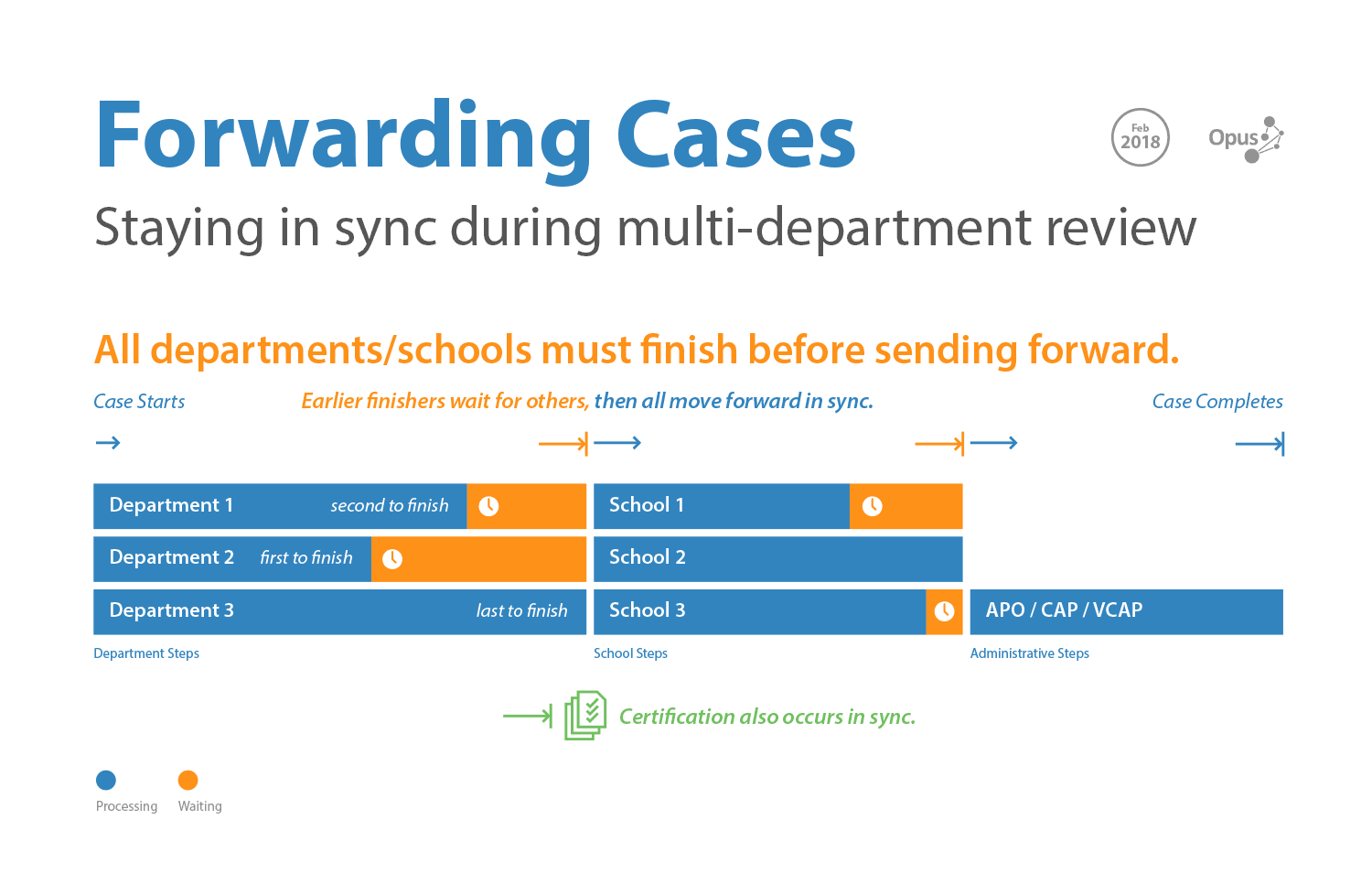 Forwarding Cases

Feb 2018

Opus

Staying in sync during multi-department review

All departments/schools must finish before sending forward.

Case Starts

Earlier finishers wait for others, then all move forward in sync.

Case Completes

Department 1 second to finish

Department 2 first to finish

Department 3 last to finish

Department Steps

School 1

School 2

School 3

School Steps

APO / CAP / VCAP

Administrative Steps

Certification also occurs in sync.

Processing

Waiting